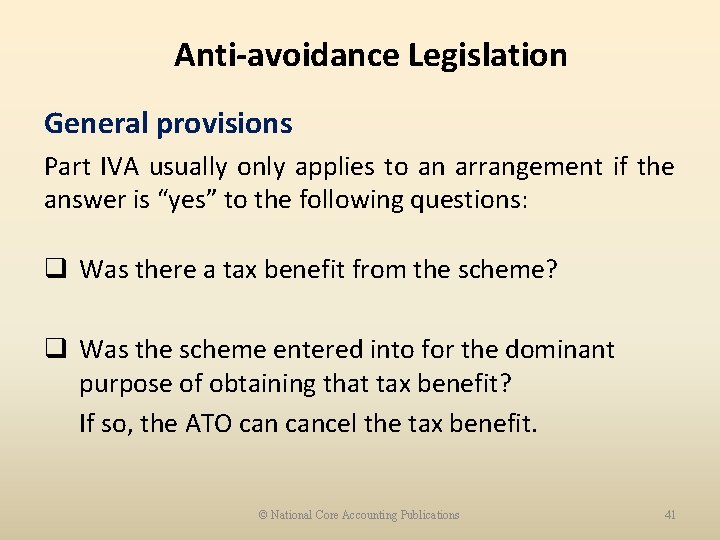 Anti-avoidance Legislation

General provisions

Part IVA usually only applies to an arrangement if the answer is “yes” to the following questions:

❑ Was there a tax benefit from the scheme?

❑ Was the scheme entered into for the dominant purpose of obtaining that tax benefit?

If so, the ATO can cancel the tax benefit.

© National Core Accounting Publications

41